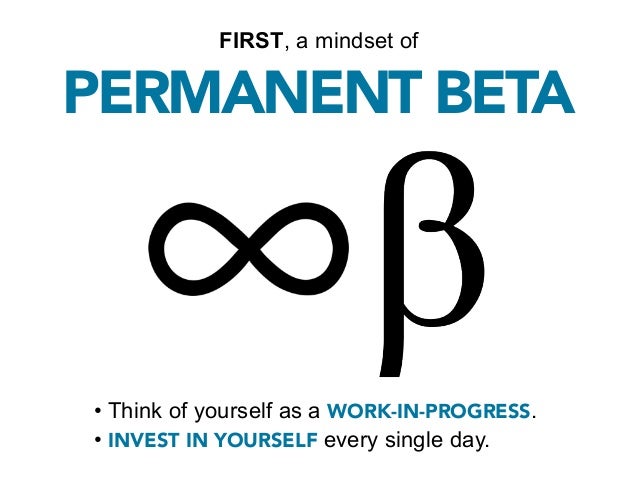 FIRST, a mindset of

PERMANENT BETA

$\infty \beta$

• Think of yourself as a WORK-IN-PROGRESS.
• INVEST IN YOURSELF every single day.